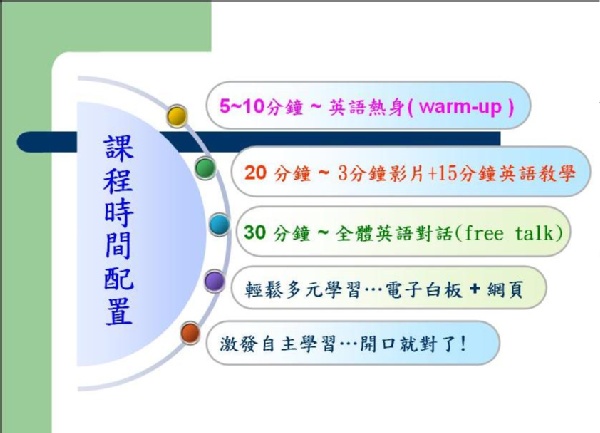 課程時間配置

5~10分鐘 ~ 英語熱身( warm-up )

20 分鐘 ~ 3分鐘影片+15分鐘英語教學

30 分鐘 ~ 全體英語對話(free talk)

輕鬆多元學習…電子白板 + 網頁

激發自主學習…開口就對了!